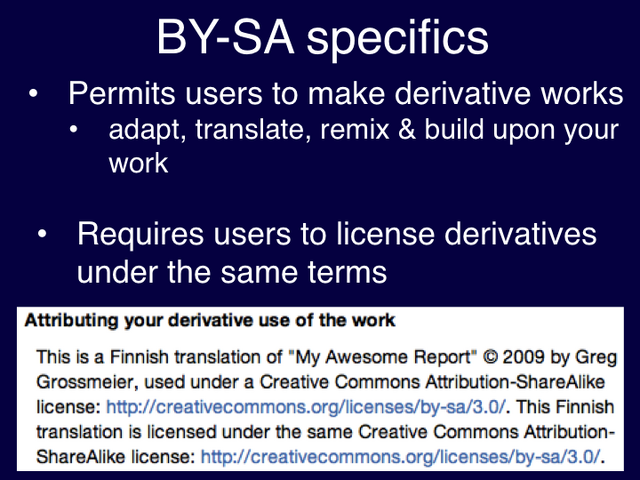 BY-SA specifics

• Permits users to make derivative works
  • adapt, translate, remix & build upon your work

• Requires users to license derivatives under the same terms

Attributing your derivative use of the work

This is a Finnish translation of "My Awesome Report" © 2009 by Greg Grossmeier, used under a Creative Commons Attribution-ShareAlike license: http://creativecommons.org/licenses/by-sa/3.0/. This Finnish translation is licensed under the same Creative Commons Attribution-ShareAlike license: http://creativecommons.org/licenses/by-sa/3.0/.